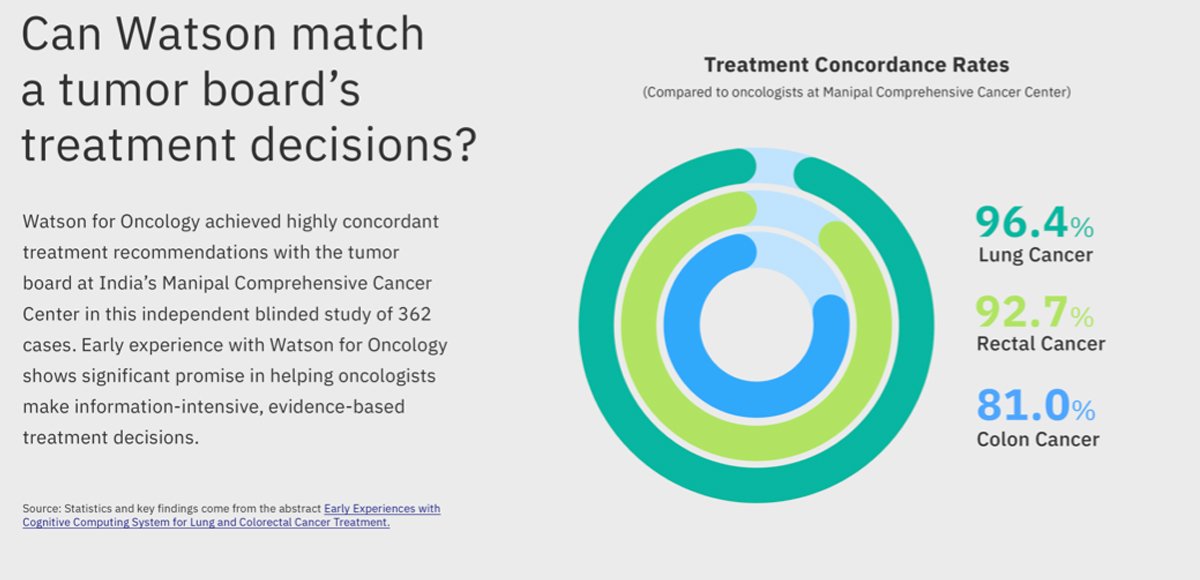 Can Watson match a tumor board's treatment decisions?

Watson for Oncology achieved highly concordant treatment recommendations with the tumor board at India's Manipal Comprehensive Cancer Center in this independent blinded study of 362 cases. Early experience with Watson for Oncology shows significant promise in helping oncologists make information-intensive, evidence-based treatment decisions.

Source: Statistics and key findings come from the abstract Early Experiences with Cognitive Computing System for Lung and Colorectal Cancer Treatment.

Treatment Concordance Rates

(Compared to oncologists at Manipal Comprehensive Cancer Center)

96.4%
Lung Cancer

92.7%
Rectal Cancer

81.0%
Colon Cancer